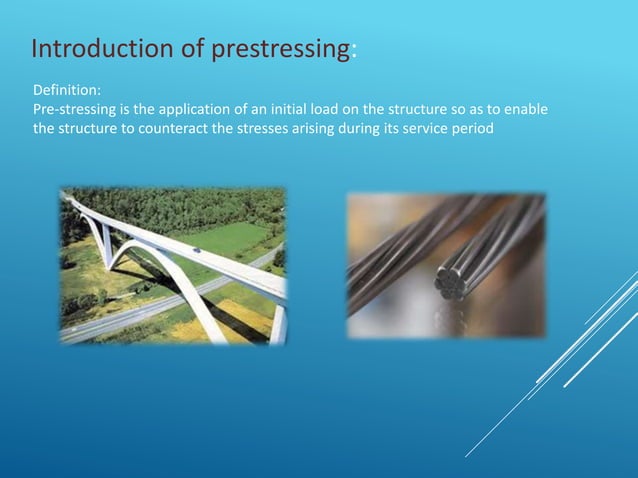 Introduction of prestressing:

Definition:
Pre-stressing is the application of an initial load on the structure so as to enable the structure to counteract the stresses arising during its service period